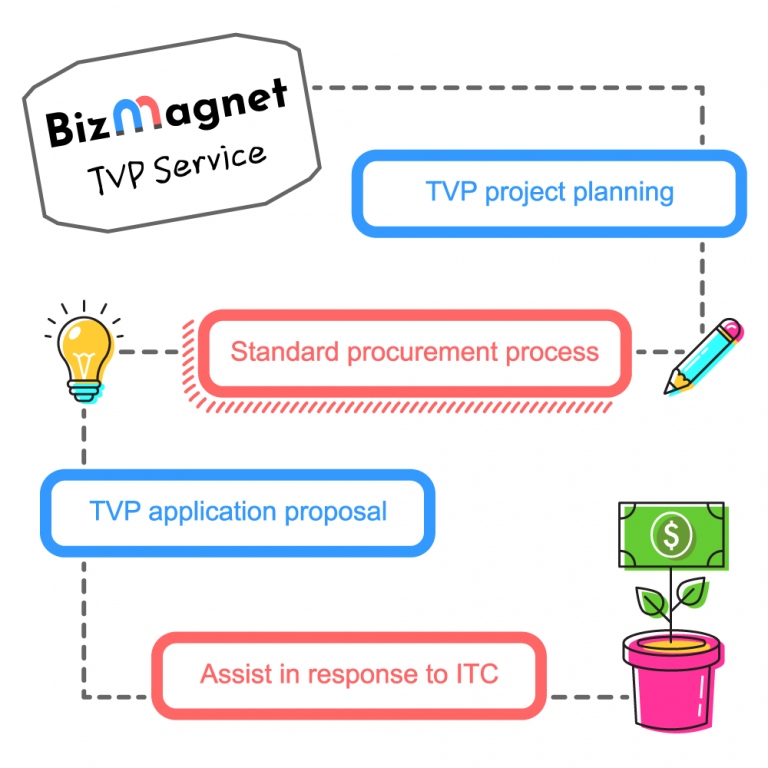 BizMagnet
TVP Service

TVP project planning

Standard procurement process

TVP application proposal

$

Assist in response to ITC